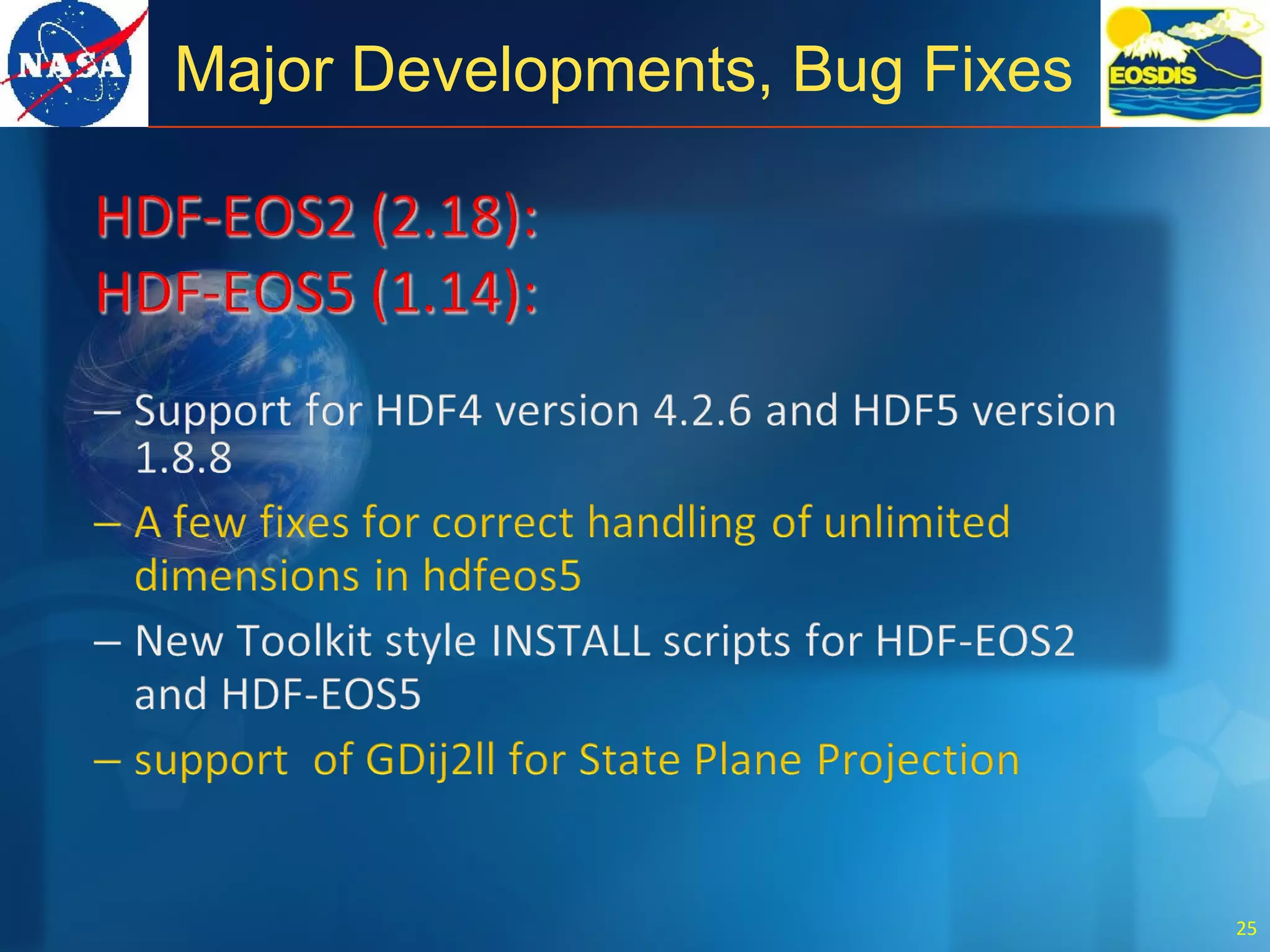 NASA

Major Developments, Bug Fixes

EOSDIS

HDF-EOS2 (2.18):
HDF-EOS5 (1.14):

– Support for HDF4 version 4.2.6 and HDF5 version 1.8.8

– A few fixes for correct handling of unlimited dimensions in hdfeos5

– New Toolkit style INSTALL scripts for HDF-EOS2 and HDF-EOS5

– support of GDij2ll for State Plane Projection

25